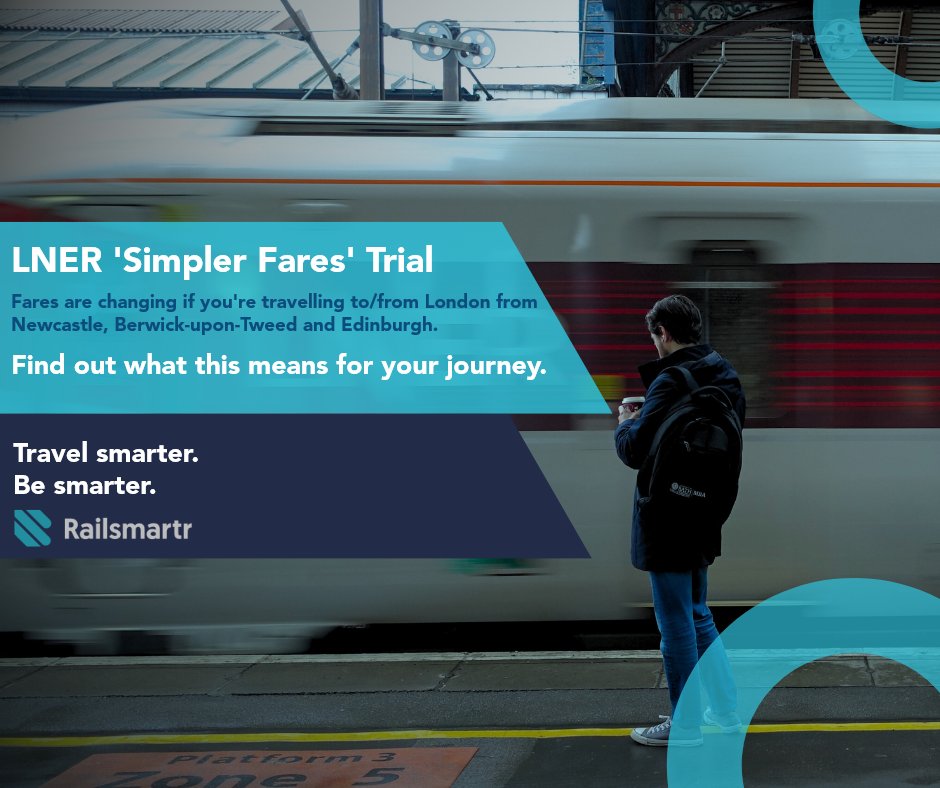 LNER 'Simpler Fares' Trial

Fares are changing if you're travelling to/from London from Newcastle, Berwick-upon-Tweed and Edinburgh.

Find out what this means for your journey.

Travel smarter.
Be smarter.

Railsmartr

Platform 3
Zone 5